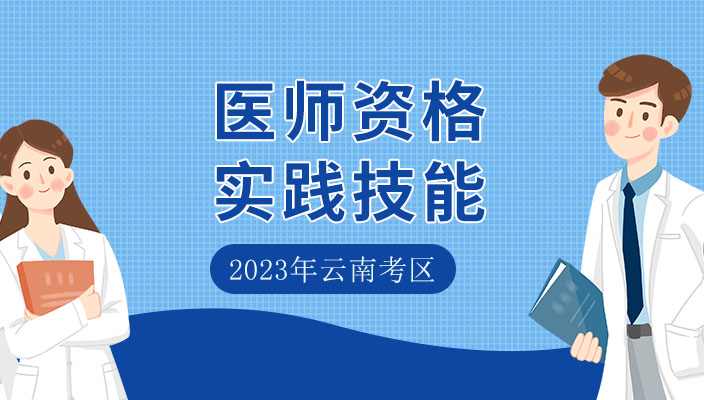 医师资格
实践技能

2023年云南考区